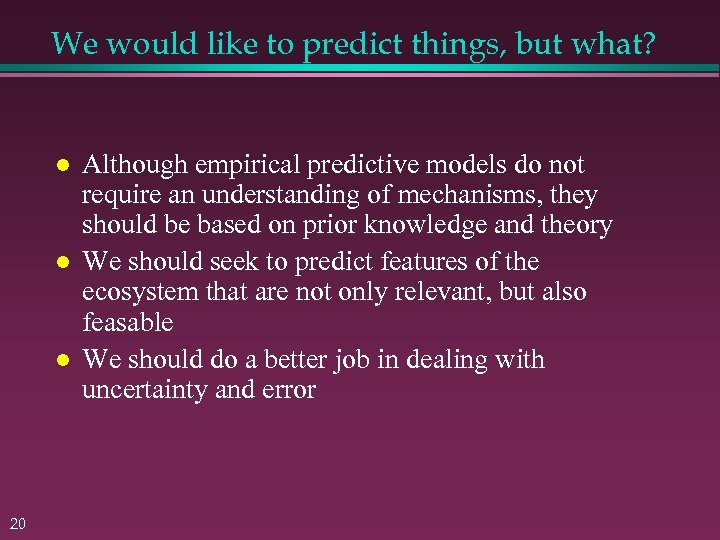 We would like to predict things, but what?

- Although empirical predictive models do not require an understanding of mechanisms, they should be based on prior knowledge and theory
- We should seek to predict features of the ecosystem that are not only relevant, but also feasable
- We should do a better job in dealing with uncertainty and error

20